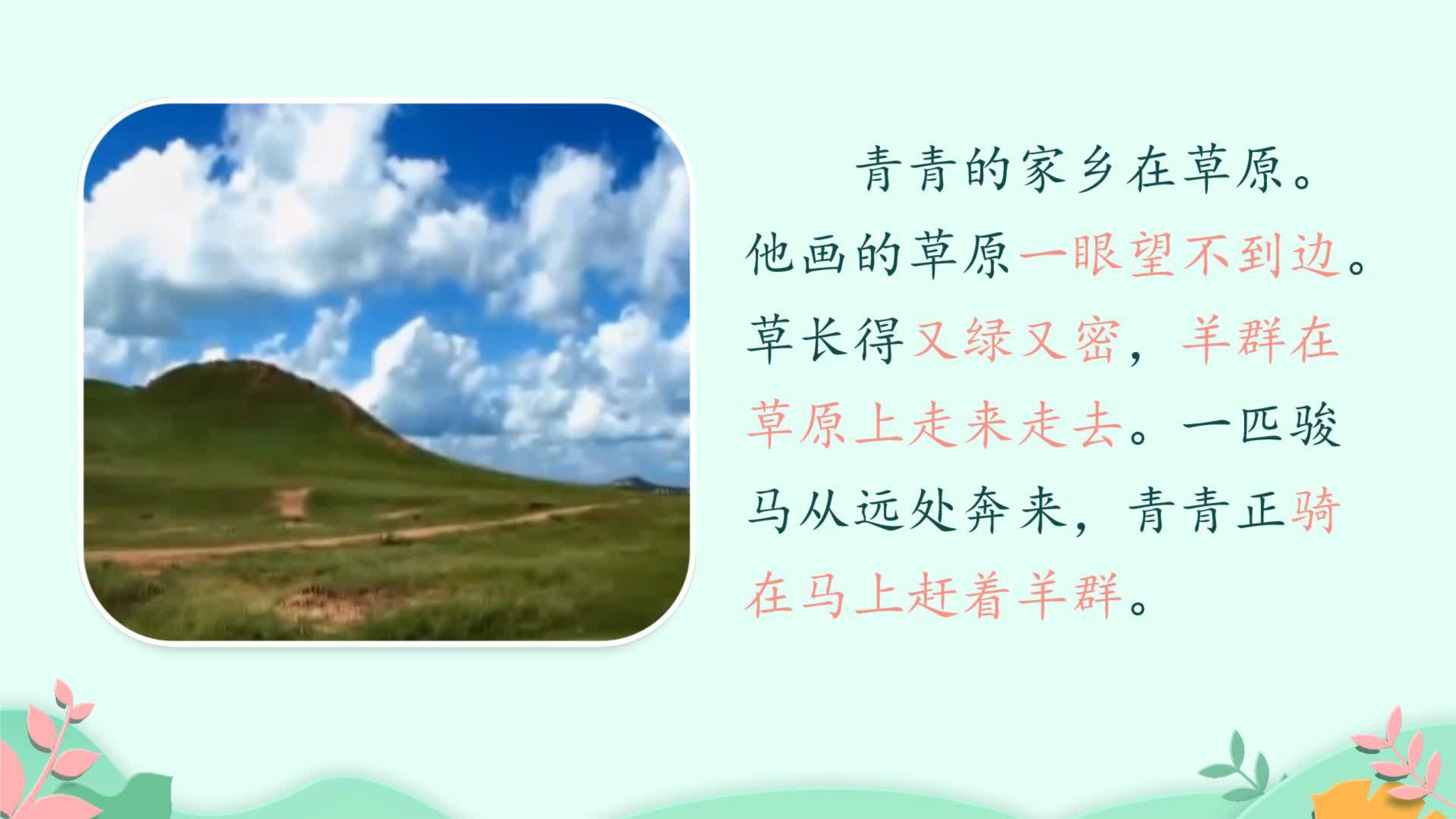 青青的家乡在草原。他画的草原一眼望不到边。草长得又绿又密，羊群在草原上走来走去。一匹骏马从远处奔来，青青正骑在马上赶着羊群。